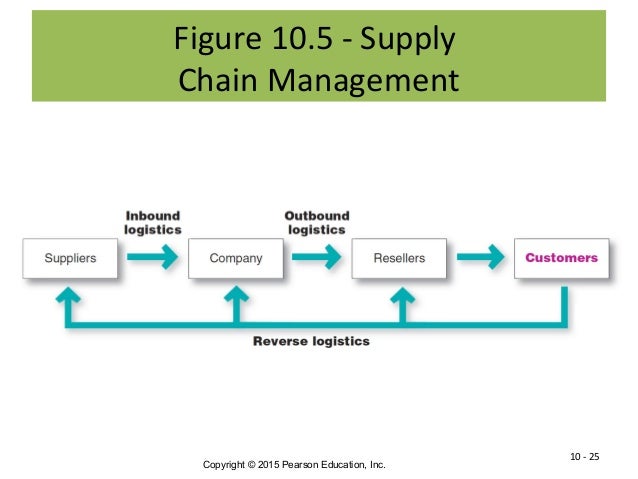 Figure 10.5 - Supply Chain Management

Inbound logistics

Outbound logistics

Suppliers

Company

Resellers

Customers

Reverse logistics

Copyright © 2015 Pearson Education, Inc.

10 - 25